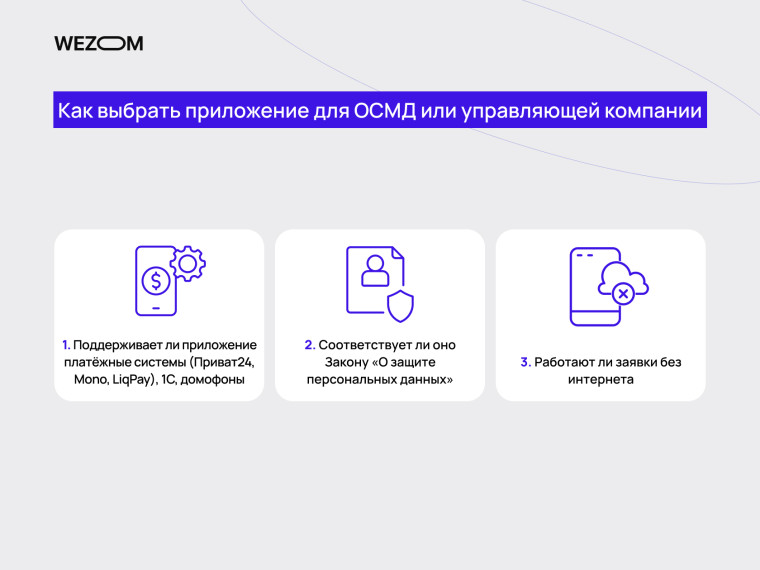 WEZOM

Как выбрать приложение для ОСМД или управляющей компании

1. Поддерживает ли приложение платёжные системы (Приват24, Mono, LiqPay), 1С, домофоны

2. Соответствует ли оно Закону «О защите персональных данных»

3. Работают ли заявки без интернета